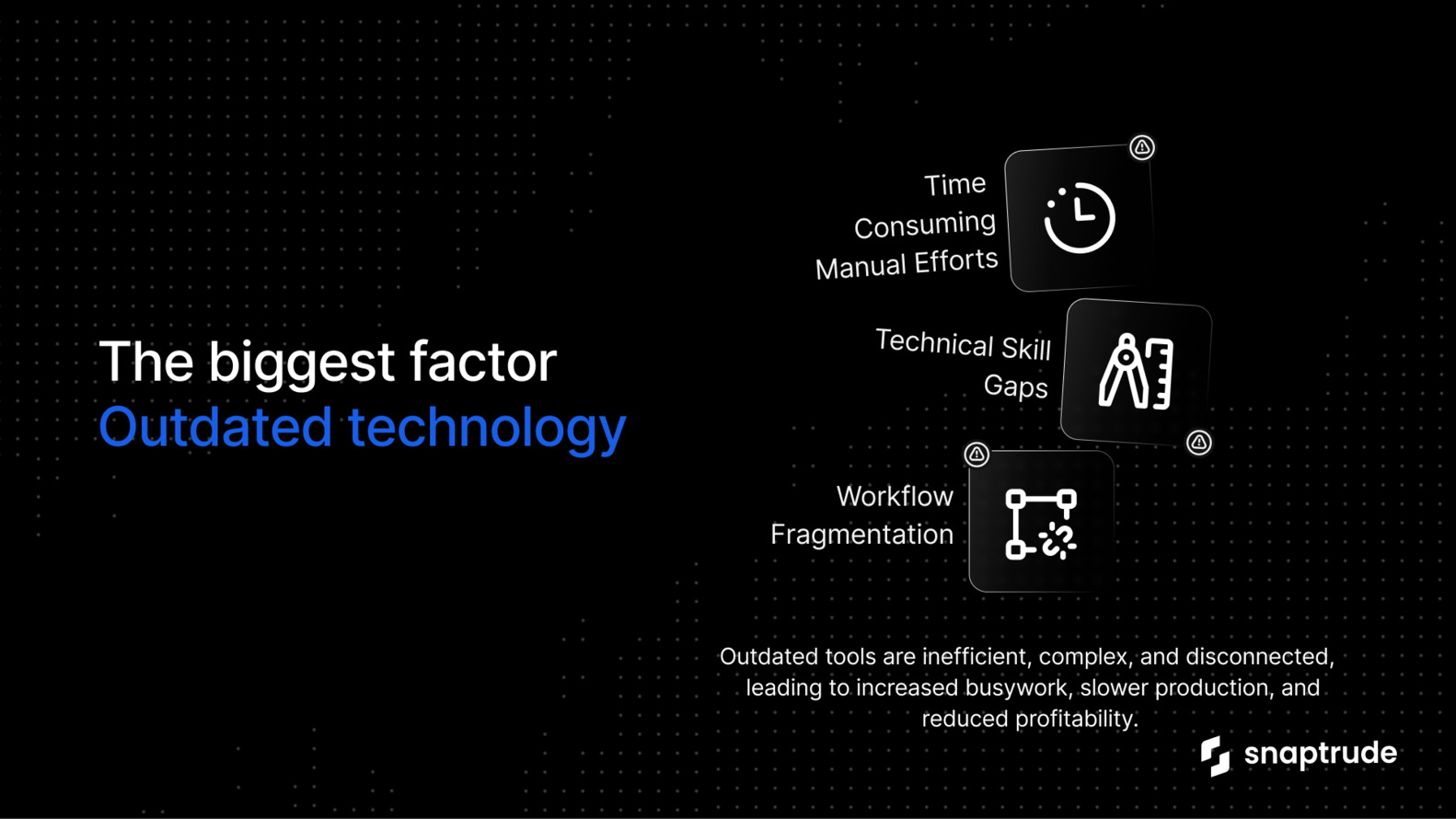 The biggest factor
Outdated technology

Time Consuming Manual Efforts

Technical Skill Gaps

Workflow Fragmentation

Outdated tools are inefficient, complex, and disconnected, leading to increased busywork, slower production, and reduced profitability.

snaptrude